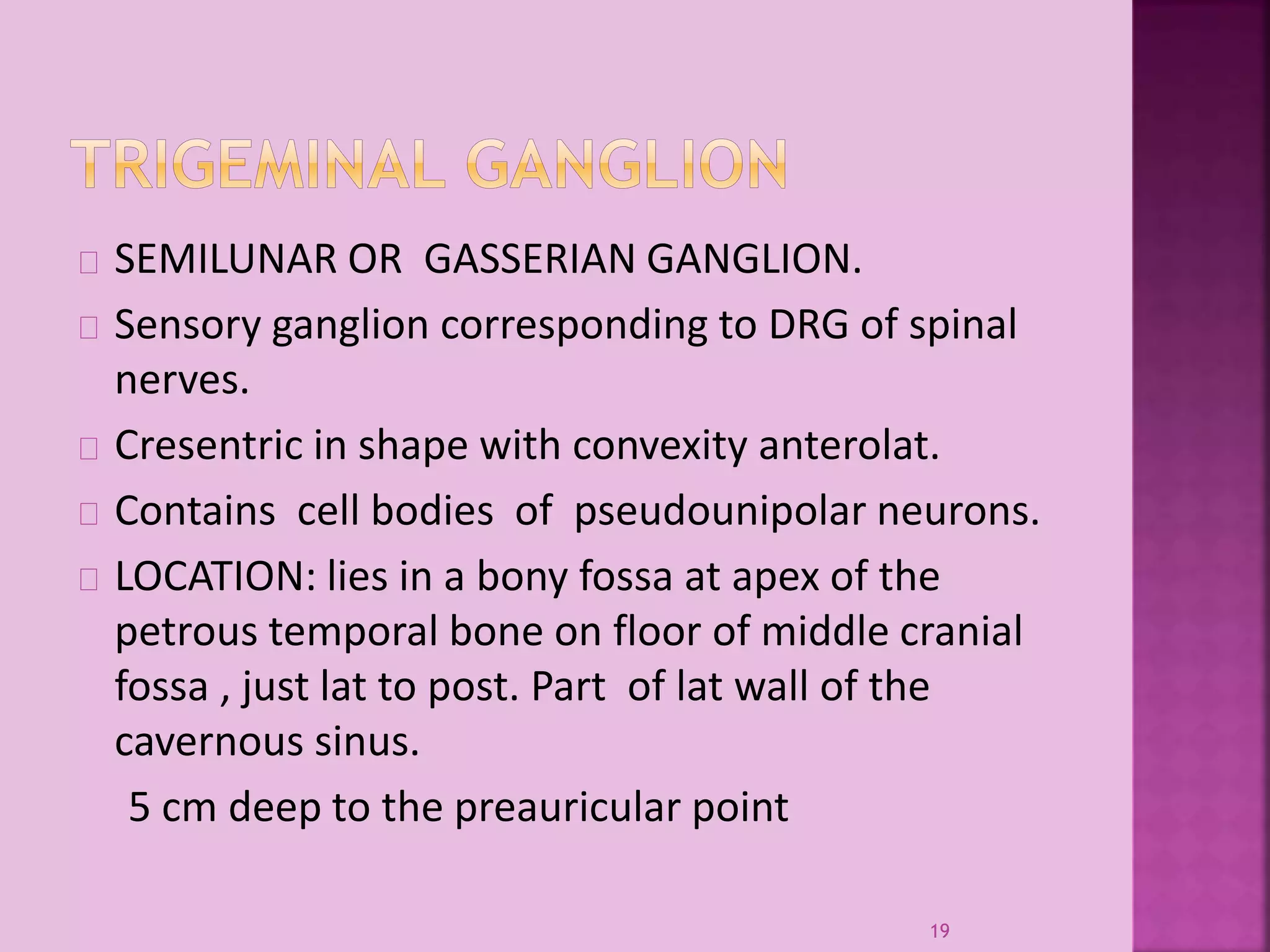 TRIGEMINAL GANGLION

SEMILUNAR OR GASSERIAN GANGLION.

Sensory ganglion corresponding to DRG of spinal nerves.

Cresentric in shape with convexity anterolat.

Contains cell bodies of pseudounipolar neurons.

LOCATION: lies in a bony fossa at apex of the petrous temporal bone on floor of middle cranial fossa , just lat to post. Part of lat wall of the cavernous sinus.

5 cm deep to the preauricular point

19